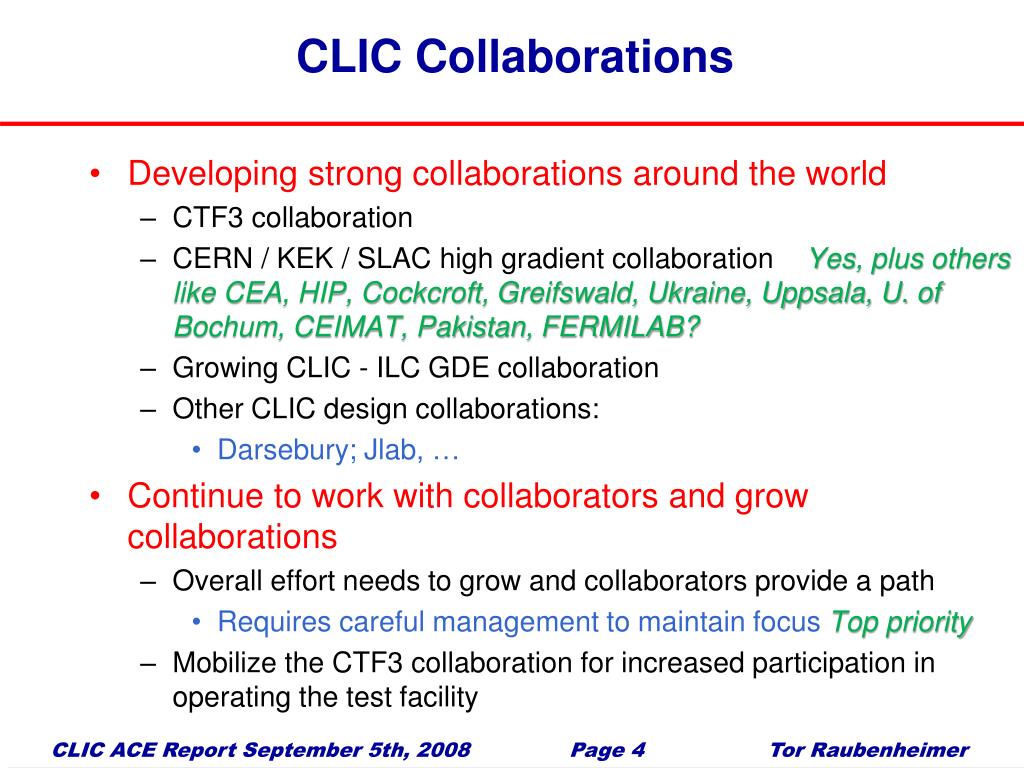 CLIC Collaborations

• Developing strong collaborations around the world
– CTF3 collaboration
– CERN / KEK / SLAC high gradient collaboration Yes, plus others like CEA, HIP, Cockcroft, Greifswald, Ukraine, Uppsala, U. of Bochum, CEIMAT, Pakistan, FERMILAB?
– Growing CLIC - ILC GDE collaboration
– Other CLIC design collaborations:
• Darsebury; Jlab, …
• Continue to work with collaborators and grow collaborations
– Overall effort needs to grow and collaborators provide a path
• Requires careful management to maintain focus Top priority
– Mobilize the CTF3 collaboration for increased participation in operating the test facility

CLIC ACE Report September 5th, 2008 Page 4 Tor Raubenheimer